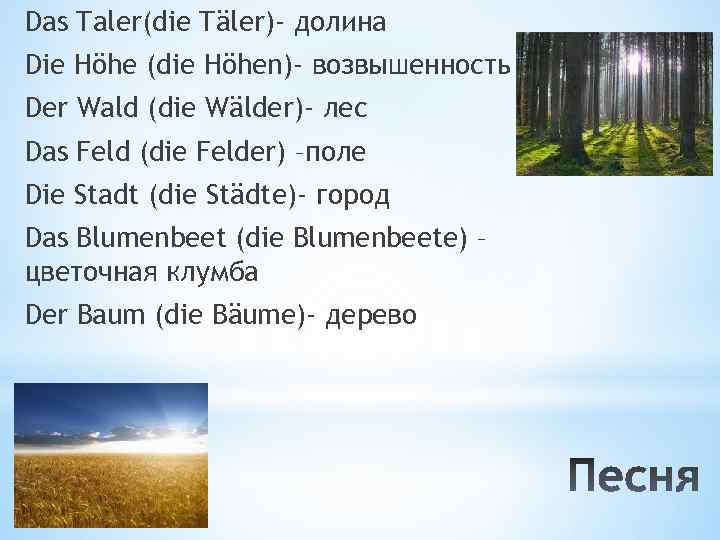 Das Taler(die Täler)- долина
Die Höhe (die Höhen)- возвышенность
Der Wald (die Wälder)- лес
Das Feld (die Felder) –поле
Die Stadt (die Städte)- город
Das Blumenbeet (die Blumenbeete) – цветочная клумба
Der Baum (die Bäume)- дерево

Песня